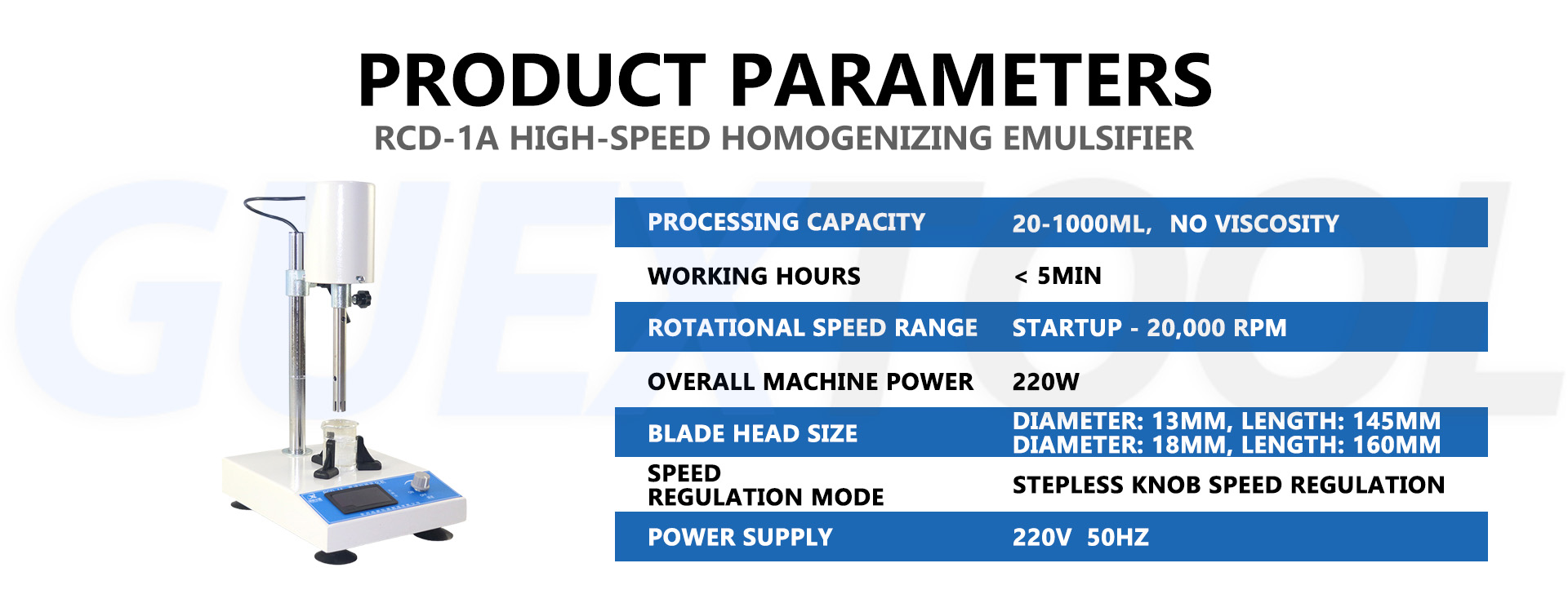 PRODUCT PARAMETERS
RCD-1A HIGH-SPEED HOMOGENIZING EMULSIFIER

GUEXTOOL

| PROCESSING CAPACITY | 20-1000ML， NO VISCOSITY |
|---|---|
| WORKING HOURS | < 5MIN |
| ROTATIONAL SPEED RANGE | STARTUP - 20,000 RPM |
| OVERALL MACHINE POWER | 220W |
| BLADE HEAD SIZE | DIAMETER: 13MM, LENGTH: 145MM DIAMETER: 18MM, LENGTH: 160MM |
| SPEED REGULATION MODE | STEPLESS KNOB SPEED REGULATION |
| POWER SUPPLY | 220V 50HZ |